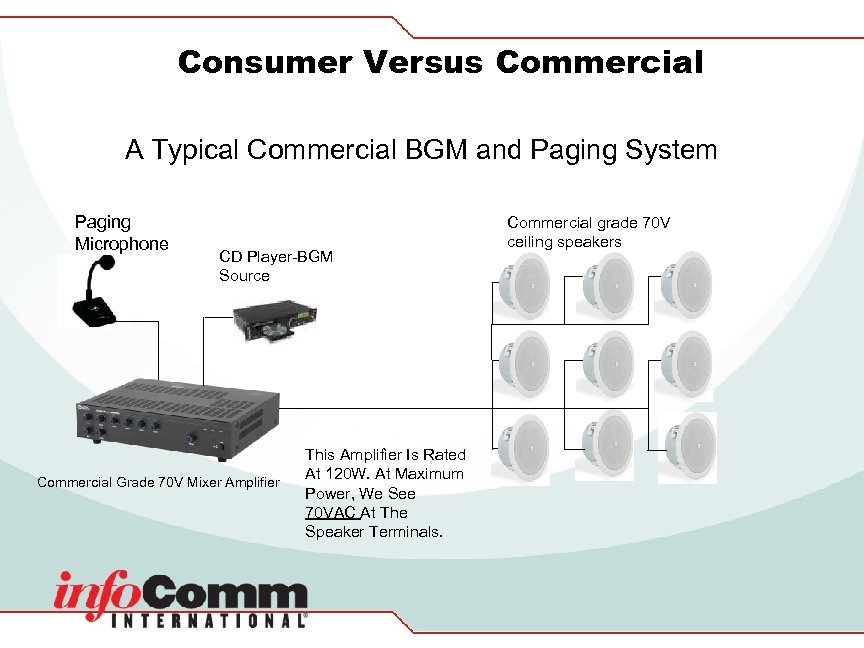 Consumer Versus Commercial

A Typical Commercial BGM and Paging System

Paging Microphone

CD Player-BGM Source

Commercial grade 70V ceiling speakers

Commercial Grade 70V Mixer Amplifier

This Amplifier Is Rated At 120W. At Maximum Power, We See 70VAC At The Speaker Terminals.

infoComm INTERNATIONAL®